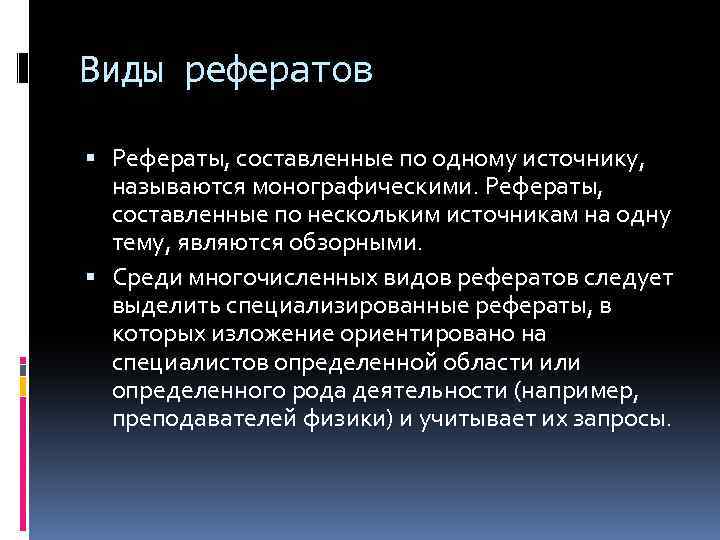 Виды рефератов

▪ Рефераты, составленные по одному источнику, называются монографическими. Рефераты, составленные по нескольким источникам на одну тему, являются обзорными.

▪ Среди многочисленных видов рефератов следует выделить специализированные рефераты, в которых изложение ориентировано на специалистов определенной области или определенного рода деятельности (например, преподавателей физики) и учитывает их запросы.